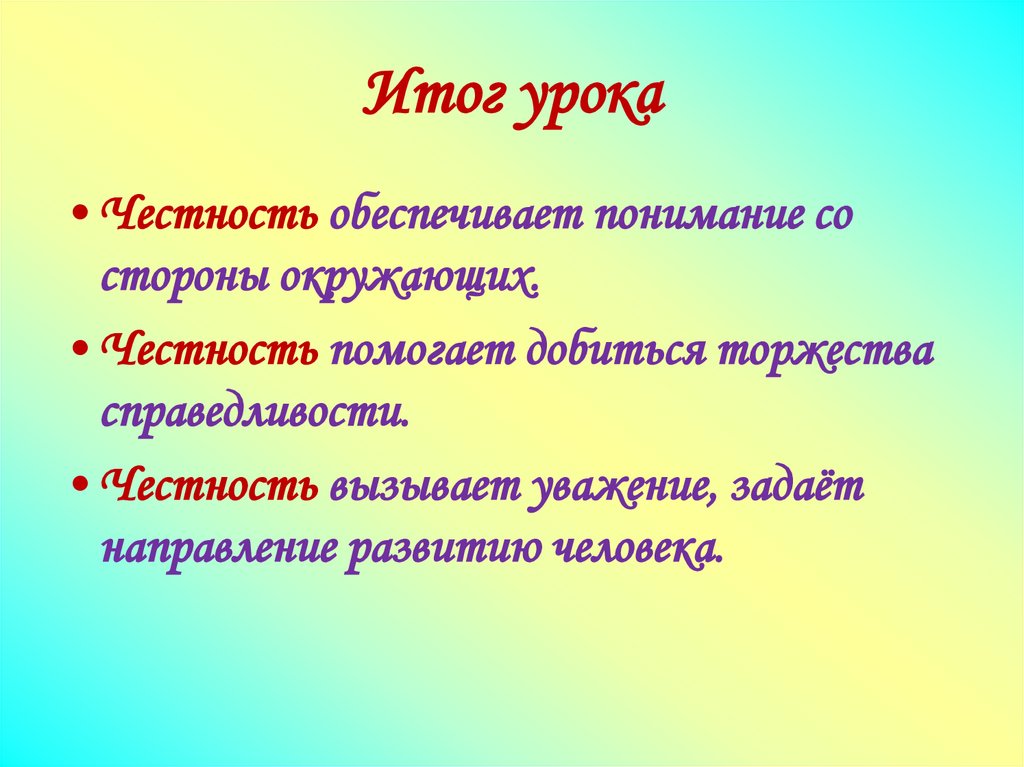 Итог урока

• Честность обеспечивает понимание со стороны окружающих.

• Честность помогает добиться торжества справедливости.

• Честность вызывает уважение, задаёт направление развитию человека.